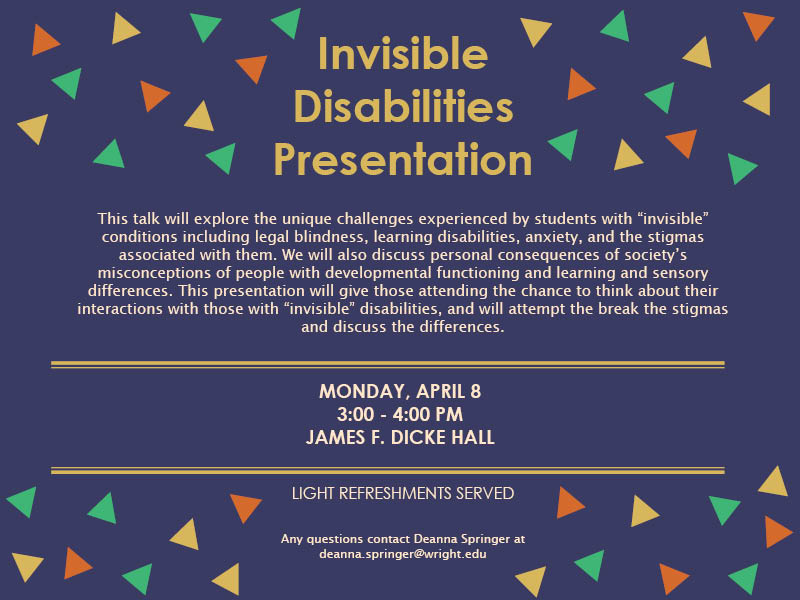 Invisible Disabilities Presentation

This talk will explore the unique challenges experienced by students with “invisible” conditions including legal blindness, learning disabilities, anxiety, and the stigmas associated with them. We will also discuss personal consequences of society’s misconceptions of people with developmental functioning and learning and sensory differences. This presentation will give those attending the chance to think about their interactions with those with “invisible” disabilities, and will attempt the break the stigmas and discuss the differences.

MONDAY, APRIL 8
3:00 - 4:00 PM
JAMES F. DICKE HALL

LIGHT REFRESHMENTS SERVED

Any questions contact Deanna Springer at deanna.springer@wright.edu